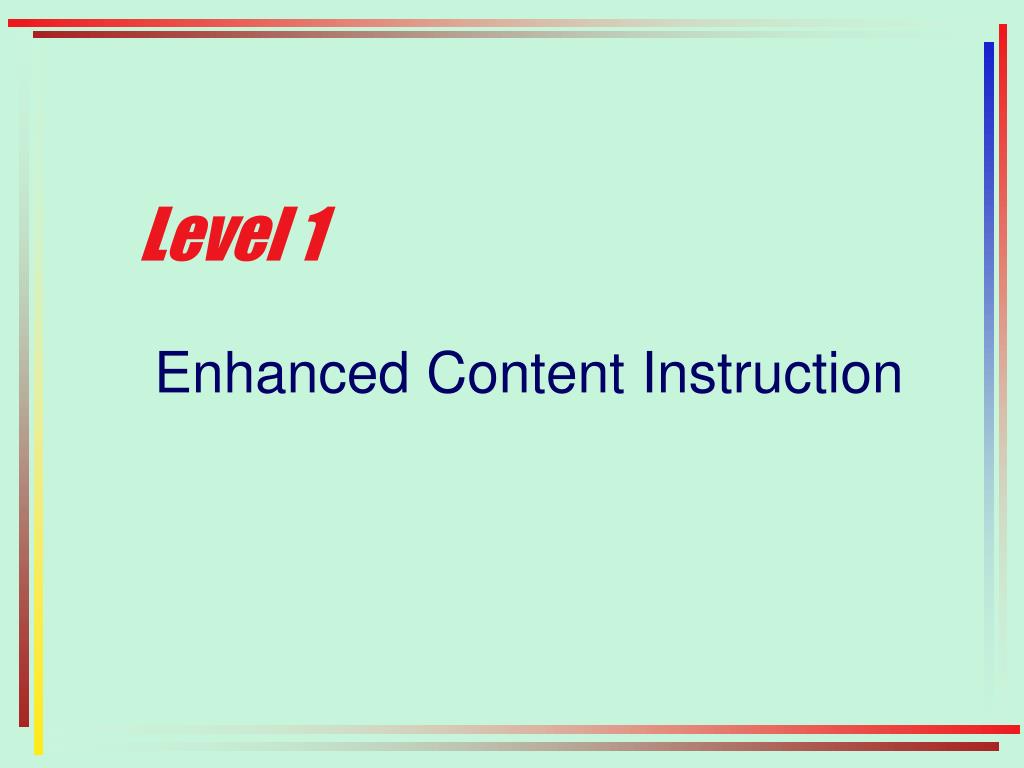 Level 1

Enhanced Content Instruction